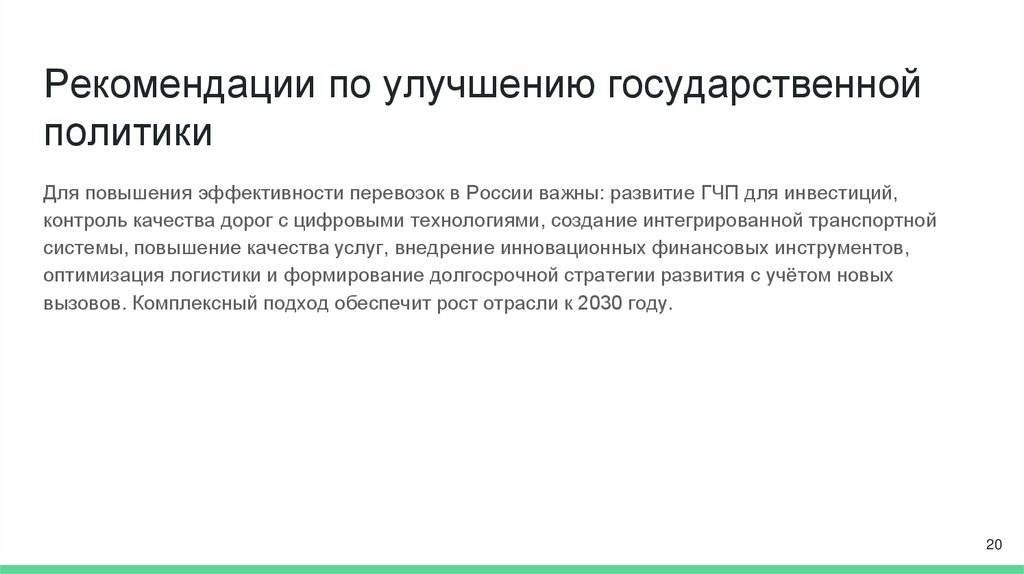 Рекомендации по улучшению государственной политики

Для повышения эффективности перевозок в России важны: развитие ГЧП для инвестиций, контроль качества дорог с цифровыми технологиями, создание интегрированной транспортной системы, повышение качества услуг, внедрение инновационных финансовых инструментов, оптимизация логистики и формирование долгосрочной стратегии развития с учётом новых вызовов. Комплексный подход обеспечит рост отрасли к 2030 году.

20